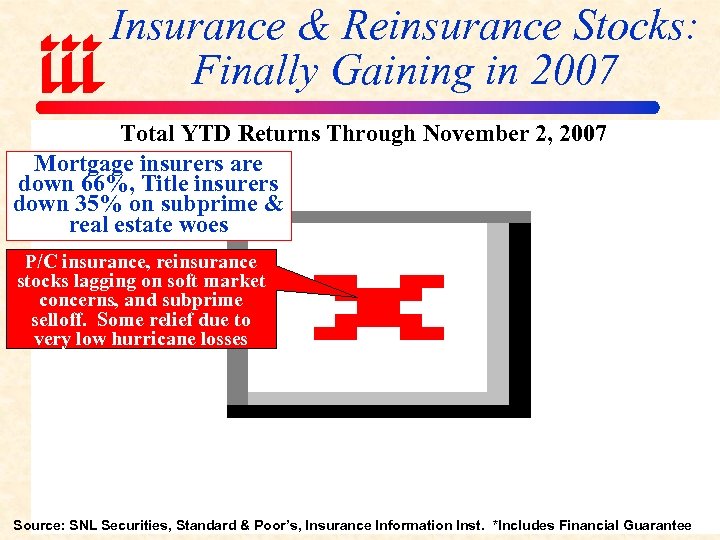 iii

Insurance & Reinsurance Stocks: Finally Gaining in 2007

Total YTD Returns Through November 2, 2007

Mortgage insurers are down 66%, Title insurers down 35% on subprime & real estate woes

P/C insurance, reinsurance stocks lagging on soft market concerns, and subprime selloff. Some relief due to very low hurricane losses

Source: SNL Securities, Standard & Poor's, Insurance Information Inst. *Includes Financial Guarantee